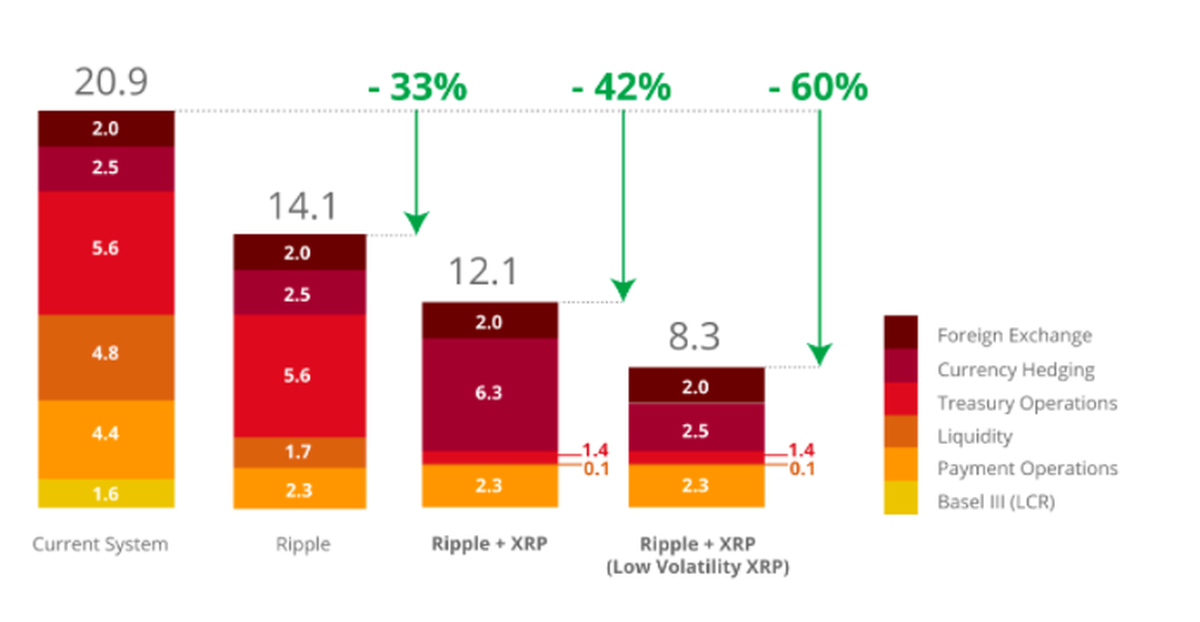 20.9

- 33%

- 42%

- 60%

2.0
2.5
5.6
4.8
4.4
1.6

Current System

14.1

2.0
2.5
5.6
1.7
2.3

Ripple

12.1

2.0
6.3
1.4
0.1
2.3

Ripple + XRP

8.3

2.0
2.5
1.4
0.1
2.3

Ripple + XRP
(Low Volatility XRP)

Foreign Exchange
Currency Hedging
Treasury Operations
Liquidity
Payment Operations
Basel III (LCR)